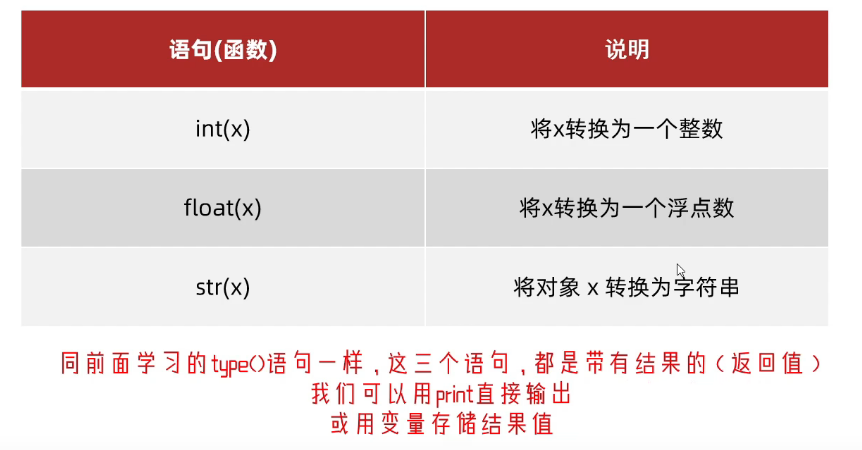 | 语句(函数) | 说明 |
|---|---|
| int(x) | 将x转换为一个整数 |
| float(x) | 将x转换为一个浮点数 |
| str(x) | 将对象 x 转换为字符串 |

同前面学习的type()语句一样，这三个语句，都是带有结果的（返回值）
我们可以用print直接输出
或用变量存储结果值